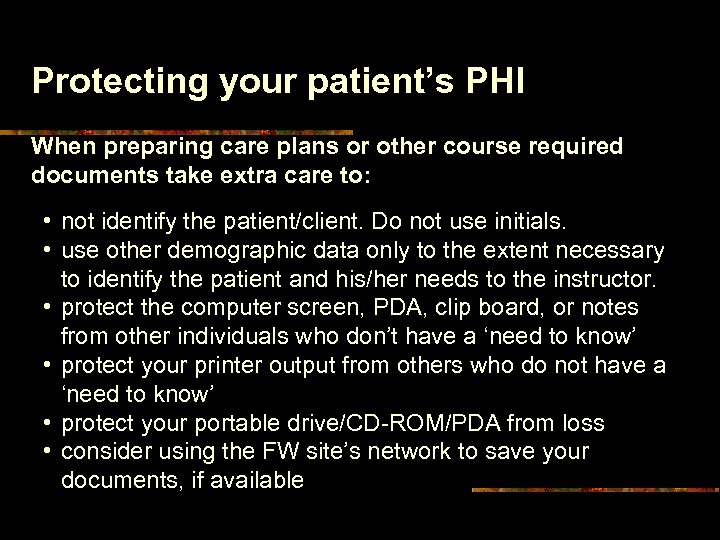 Protecting your patient’s PHI

When preparing care plans or other course required documents take extra care to:

• not identify the patient/client. Do not use initials.
• use other demographic data only to the extent necessary to identify the patient and his/her needs to the instructor.
• protect the computer screen, PDA, clip board, or notes from other individuals who don’t have a ‘need to know’
• protect your printer output from others who do not have a ‘need to know’
• protect your portable drive/CD-ROM/PDA from loss
• consider using the FW site’s network to save your documents, if available